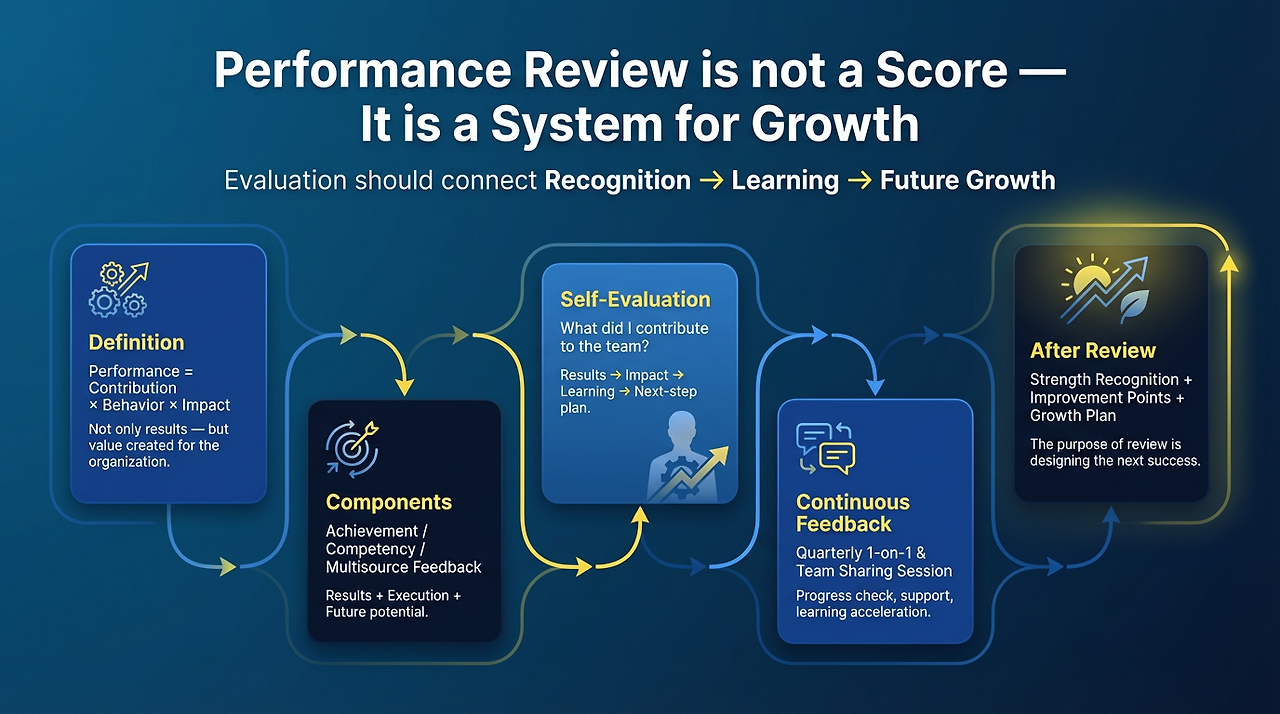 Performance Review is not a Score — It is a System for Growth

Evaluation should connect Recognition → Learning → Future Growth

Definition

Performance = Contribution × Behavior × Impact

Not only results — but value created for the organization.

Components

Achievement / Competency / Multisource Feedback

Results + Execution + Future potential.

Self-Evaluation

What did I contribute to the team?

Results → Impact → Learning → Next-step plan.

Continuous Feedback

Quarterly 1-on-1 & Team Sharing Session

Progress check, support, learning acceleration.

After Review

Strength Recognition + Improvement Points + Growth Plan

The purpose of review is designing the next success.